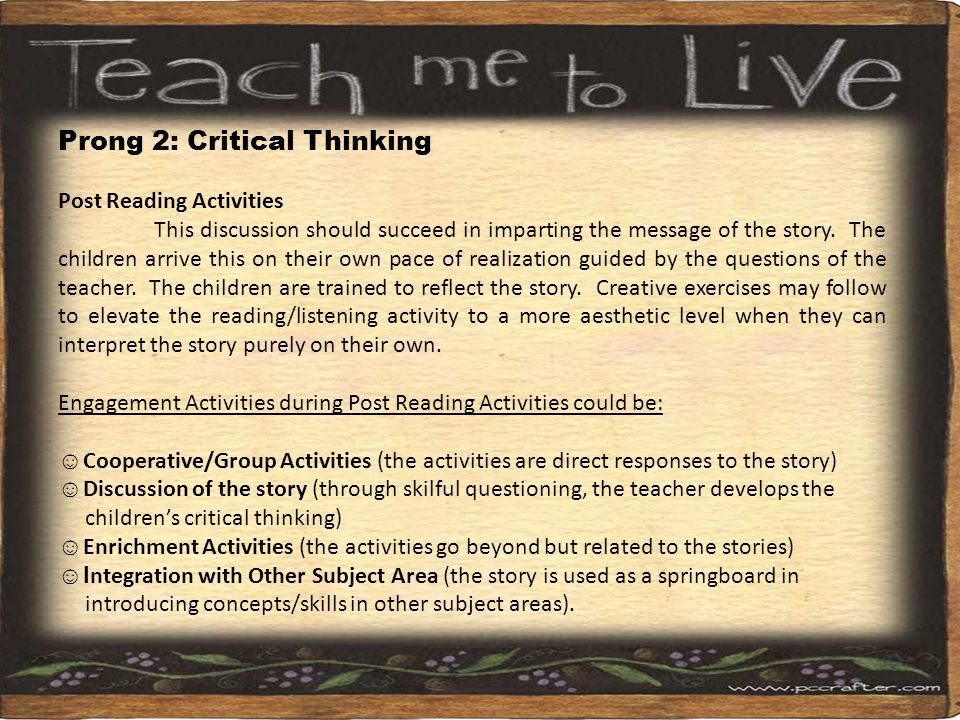 Teach me to Live

Prong 2: Critical Thinking

Post Reading Activities

This discussion should succeed in imparting the message of the story. The children arrive this on their own pace of realization guided by the questions of the teacher. The children are trained to reflect the story. Creative exercises may follow to elevate the reading/listening activity to a more aesthetic level when they can interpret the story purely on their own.

Engagement Activities during Post Reading Activities could be:

☺ Cooperative/Group Activities (the activities are direct responses to the story)
☺ Discussion of the story (through skilful questioning, the teacher develops the children's critical thinking)
☺ Enrichment Activities (the activities go beyond but related to the stories)
☺ Integration with Other Subject Area (the story is used as a springboard in introducing concepts/skills in other subject areas).

www.pccrafter.com